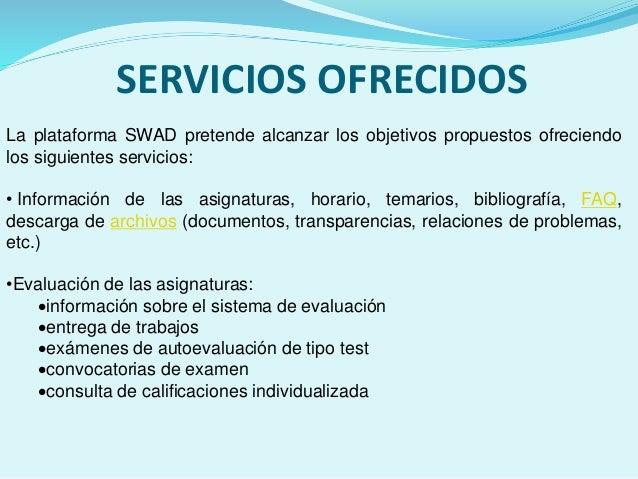 SERVICIOS OFRECIDOS

La plataforma SWAD pretende alcanzar los objetivos propuestos ofreciendo los siguientes servicios:

• Información de las asignaturas, horario, temarios, bibliografía, FAQ, descarga de archivos (documentos, transparencias, relaciones de problemas, etc.)

•Evaluación de las asignaturas:
•información sobre el sistema de evaluación
•entrega de trabajos
•exámenes de autoevaluación de tipo test
•convocatorias de examen
•consulta de calificaciones individualizada